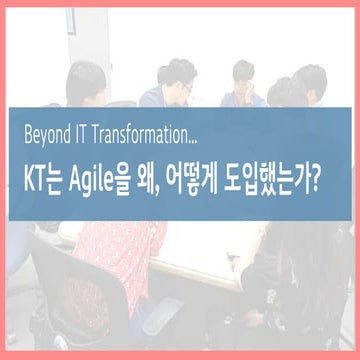 Beyond IT Transformation...

KT는 Agile을 왜, 어떻게 도입했는가?